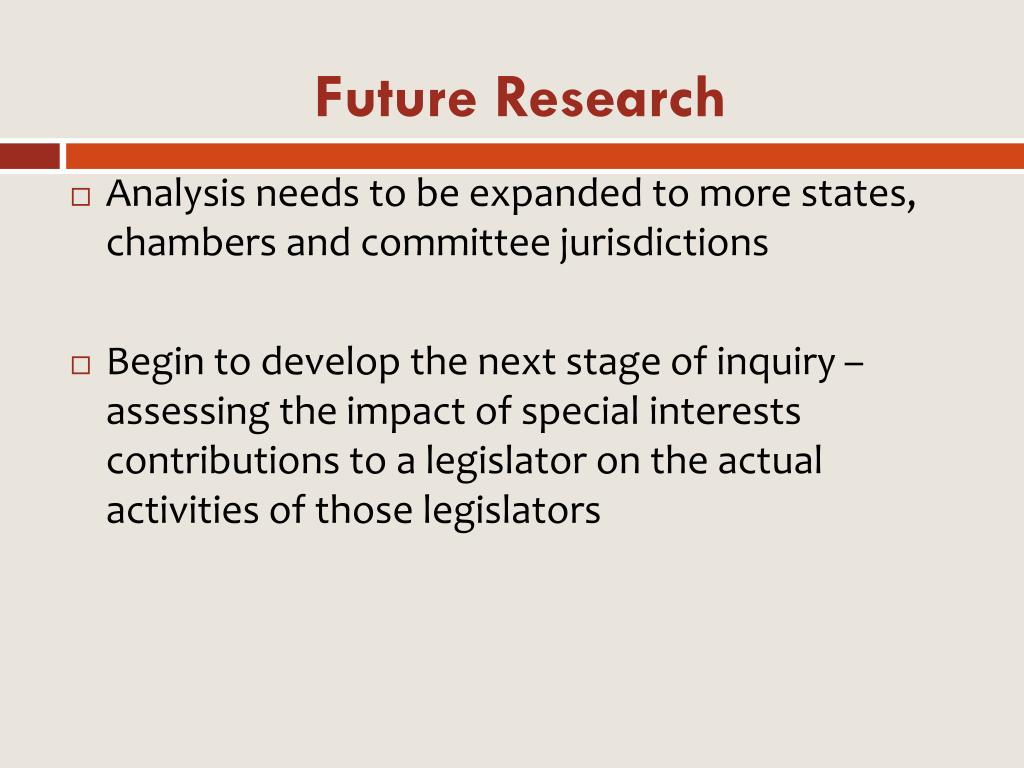 Future Research

□ Analysis needs to be expanded to more states, chambers and committee jurisdictions

□ Begin to develop the next stage of inquiry – assessing the impact of special interests contributions to a legislator on the actual activities of those legislators